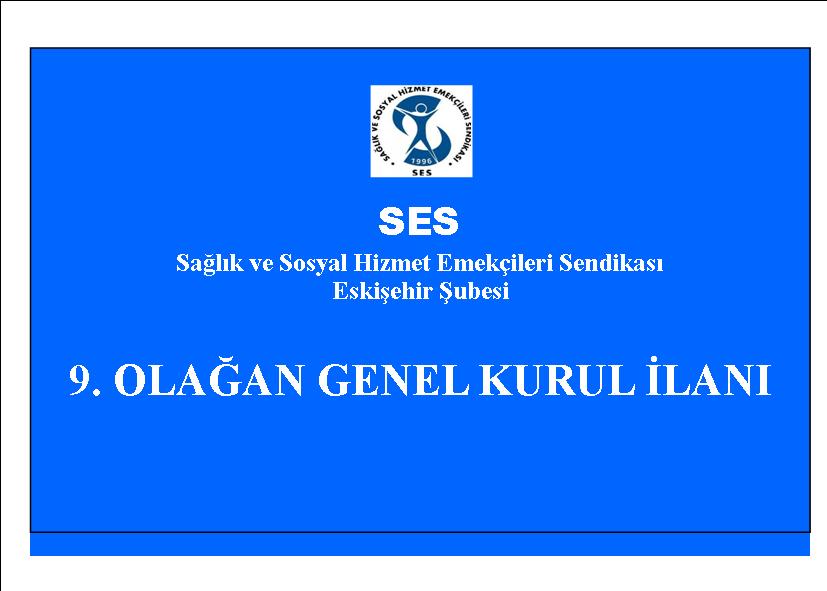 SAĞLIK VE SOSYAL HİZMET EMEKÇİLERİ SENDİKASI
1996
SES

SES

Sağlık ve Sosyal Hizmet Emekçileri Sendikası
Eskişehir Şubesi

9. OLAĞAN GENEL KURUL İLANI